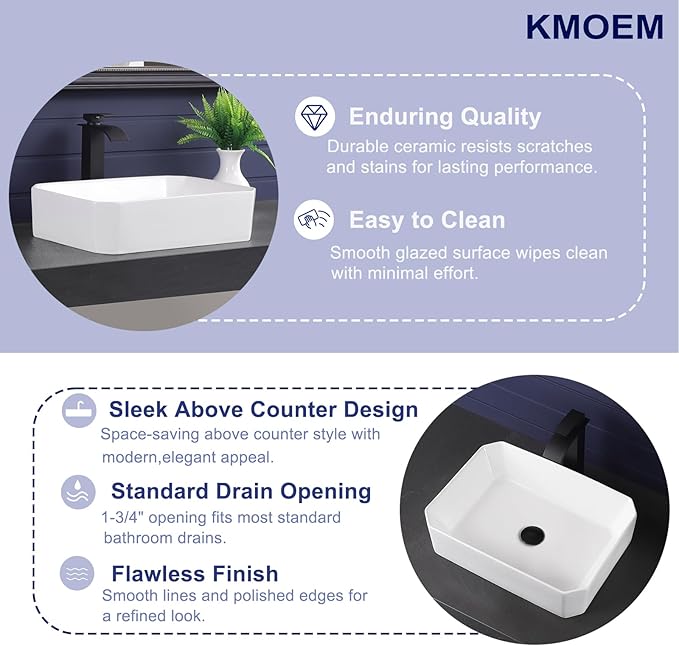 KMOEM

Enduring Quality
Durable ceramic resists scratches and stains for lasting performance.

Easy to Clean
Smooth glazed surface wipes clean with minimal effort.

Sleek Above Counter Design
Space-saving above counter style with modern,elegant appeal.

Standard Drain Opening
1-3/4" opening fits most standard bathroom drains.

Flawless Finish
Smooth lines and polished edges for a refined look.